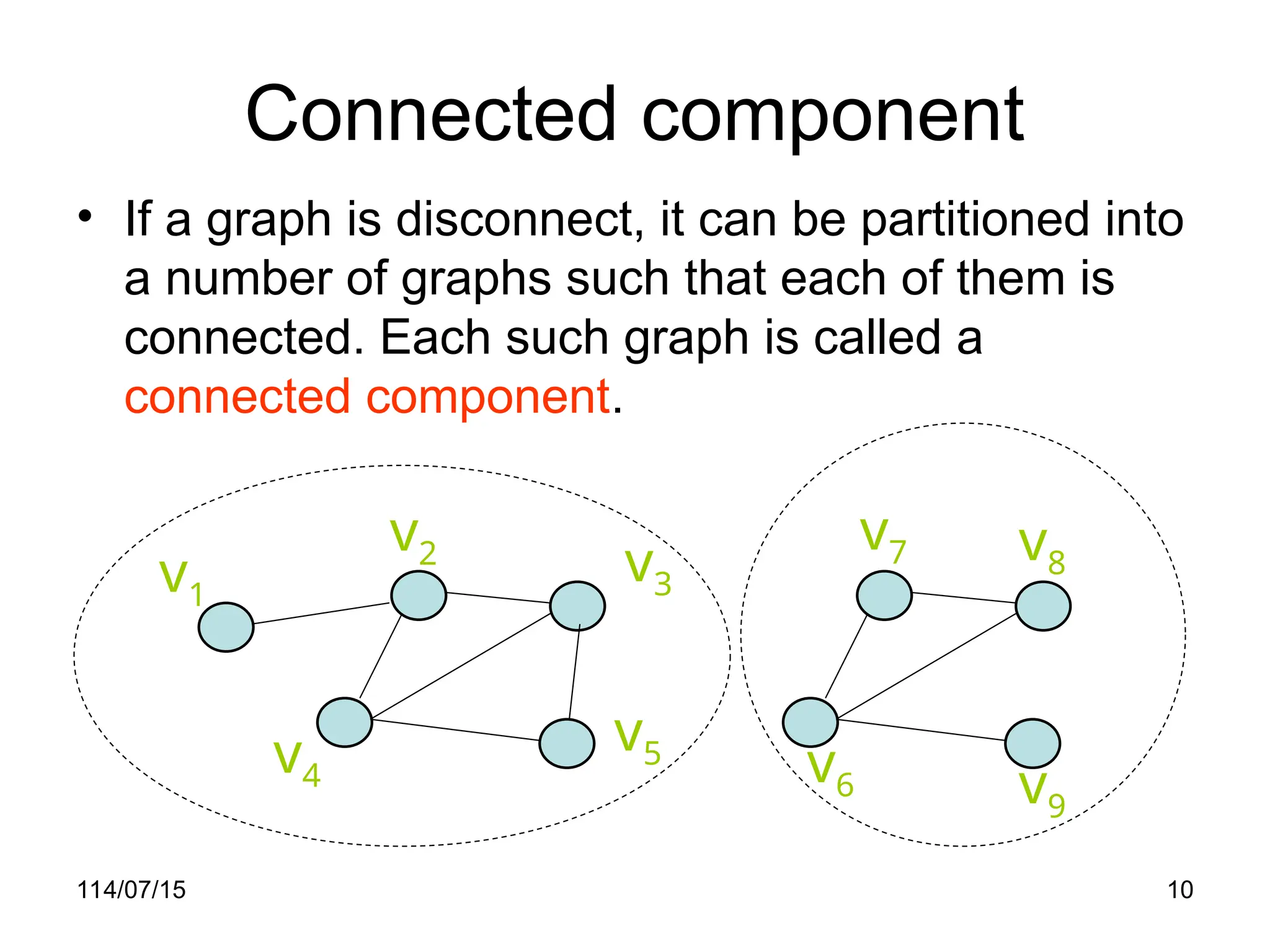 Connected component

• If a graph is disconnect, it can be partitioned into a number of graphs such that each of them is connected. Each such graph is called a connected component.

$v_1$ $v_2$ $v_3$ $v_4$ $v_5$

$v_7$ $v_8$ $v_6$ $v_9$

114/07/15

10